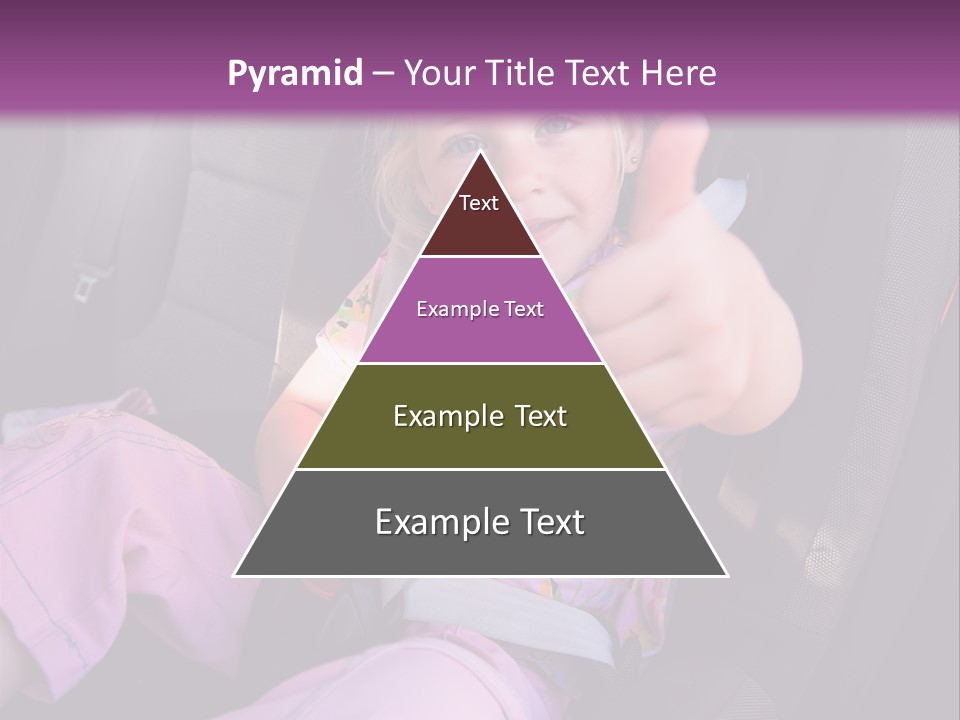 Pyramid – Your Title Text Here

Text

Example Text

Example Text

Example Text